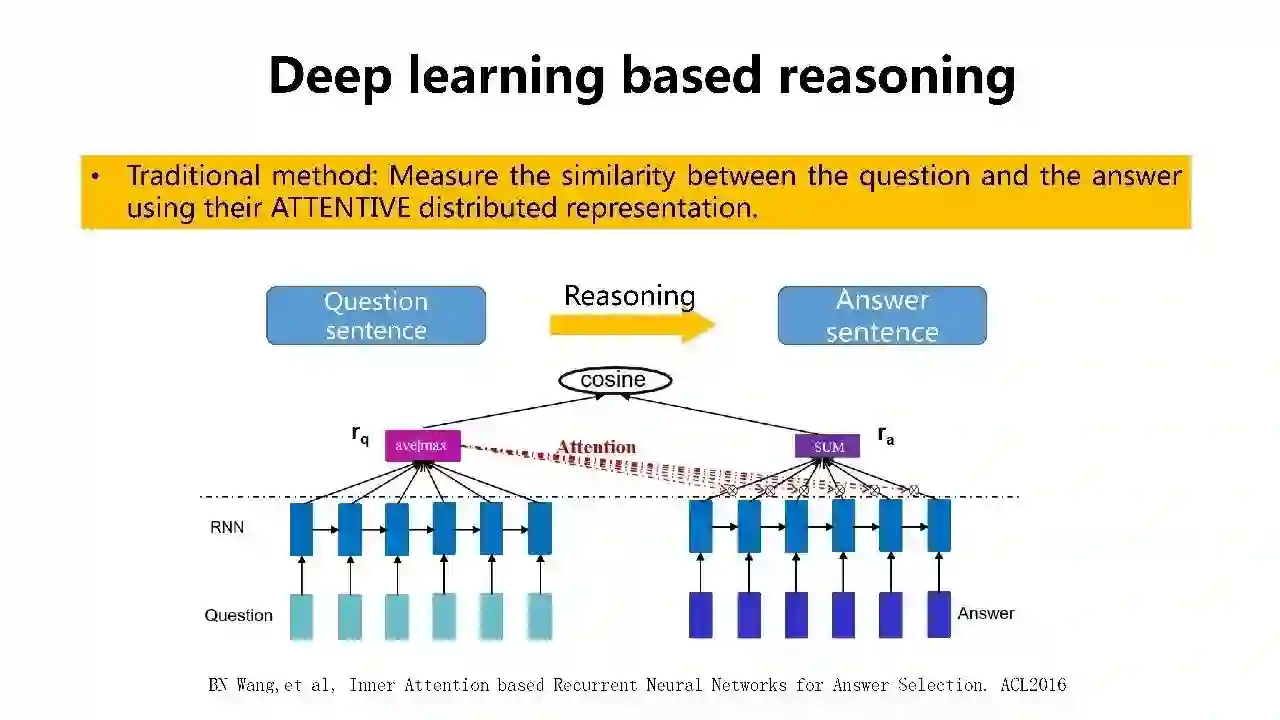 Deep learning based reasoning

• Traditional method: Measure the similarity between the question and the answer using their ATTENTIVE distributed representation.

Question sentence

Reasoning

Answer sentence

cosine

$r_q$

ave|max

Attention

SUM

$r_a$

RNN

Question

Answer

BN Wang,et al, Inner Attention based Recurrent Neural Networks for Answer Selection. ACL2016